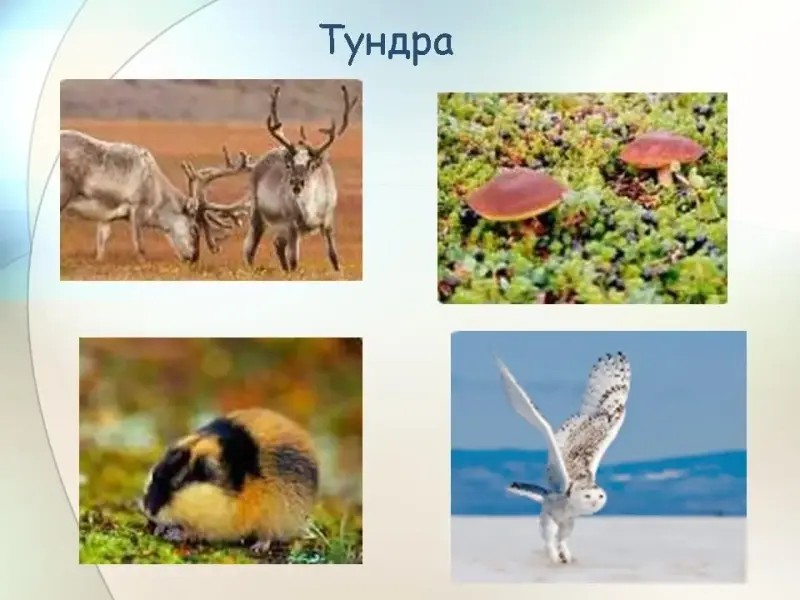 Тундра